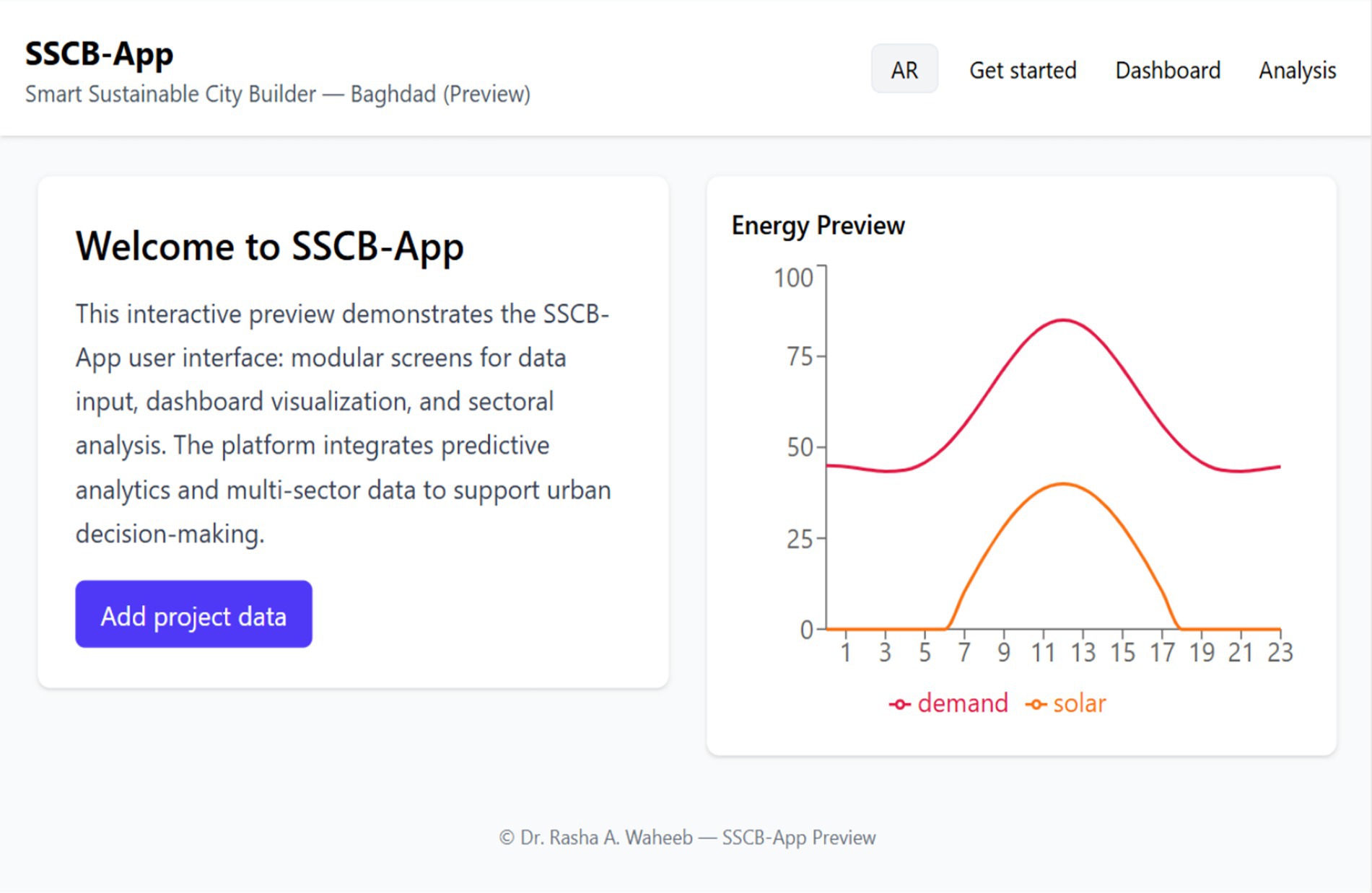 SSCB-App
Smart Sustainable City Builder — Baghdad (Preview)

AR Get started Dashboard Analysis

Welcome to SSCB-App

This interactive preview demonstrates the SSCB-App user interface: modular screens for data input, dashboard visualization, and sectoral analysis. The platform integrates predictive analytics and multi-sector data to support urban decision-making.

Add project data

Energy Preview

100
75
50
25
0

1 3 5 7 9 11 13 15 17 19 21 23

demand solar

© Dr. Rasha A. Waheeb — SSCB-App Preview